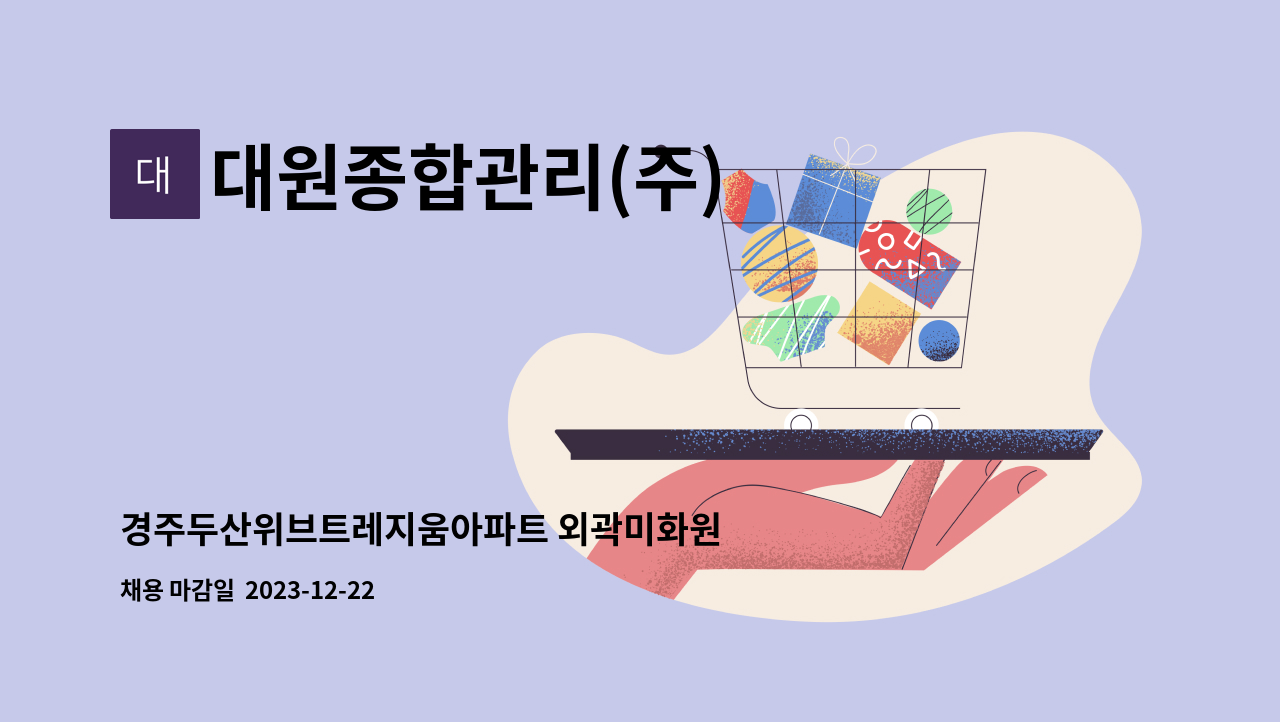 대

대원종합관리(주)

경주두산위브트레지움아파트 외곽미화원

채용 마감일 2023-12-22